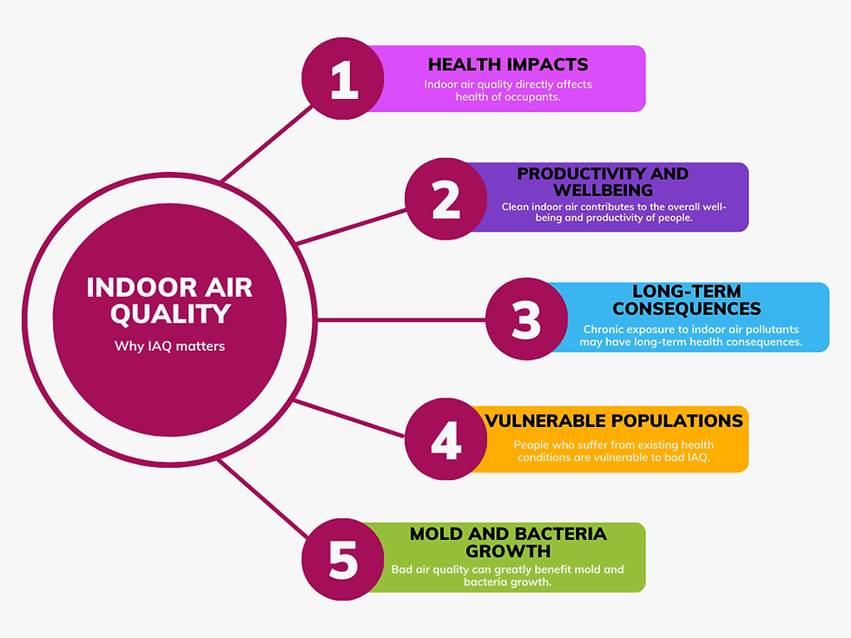 INDOOR AIR QUALITY
Why IAQ matters

1
HEALTH IMPACTS
Indoor air quality directly affects health of occupants.

2
PRODUCTIVITY AND WELLBEING
Clean indoor air contributes to the overall well-being and productivity of people.

3
LONG-TERM CONSEQUENCES
Chronic exposure to indoor air pollutants may have long-term health consequences.

4
VULNERABLE POPULATIONS
People who suffer from existing health conditions are vulnerable to bad IAQ.

5
MOLD AND BACTERIA GROWTH
Bad air quality can greatly benefit mold and bacteria growth.